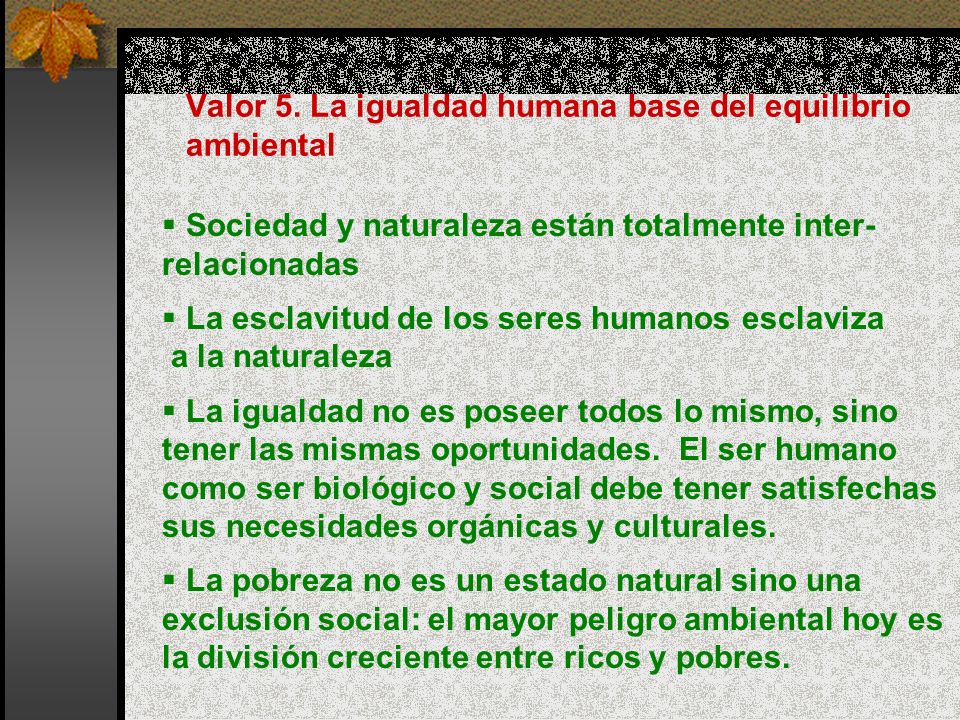 Valor 5. La igualdad humana base del equilibrio ambiental

▪ Sociedad y naturaleza están totalmente inter-relacionadas

▪ La esclavitud de los seres humanos esclaviza a la naturaleza

▪ La igualdad no es poseer todos lo mismo, sino tener las mismas oportunidades. El ser humano como ser biológico y social debe tener satisfechas sus necesidades orgánicas y culturales.

▪ La pobreza no es un estado natural sino una exclusión social: el mayor peligro ambiental hoy es la división creciente entre ricos y pobres.